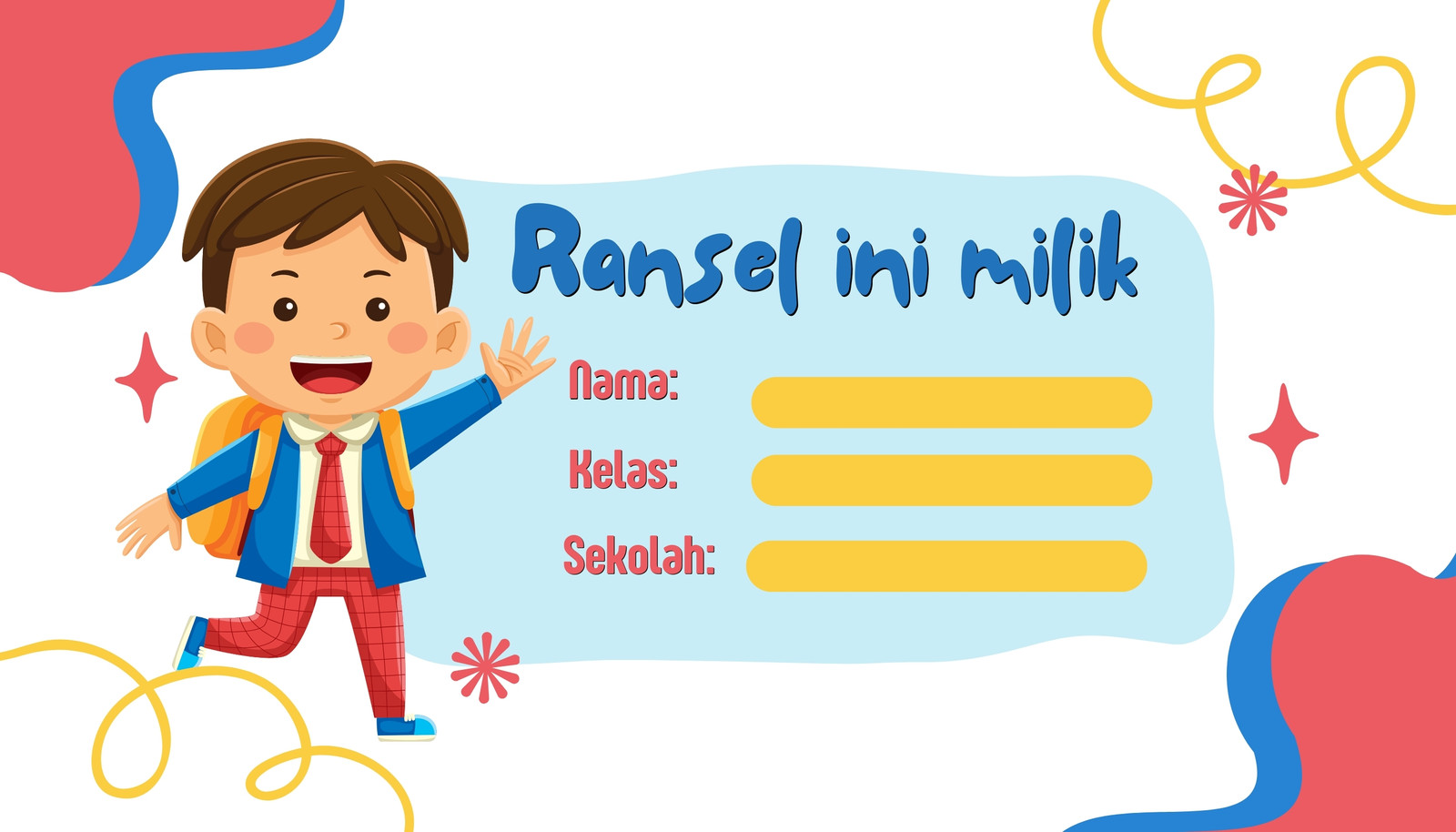 Ransel ini milik

Nama:

Kelas:

Sekolah: